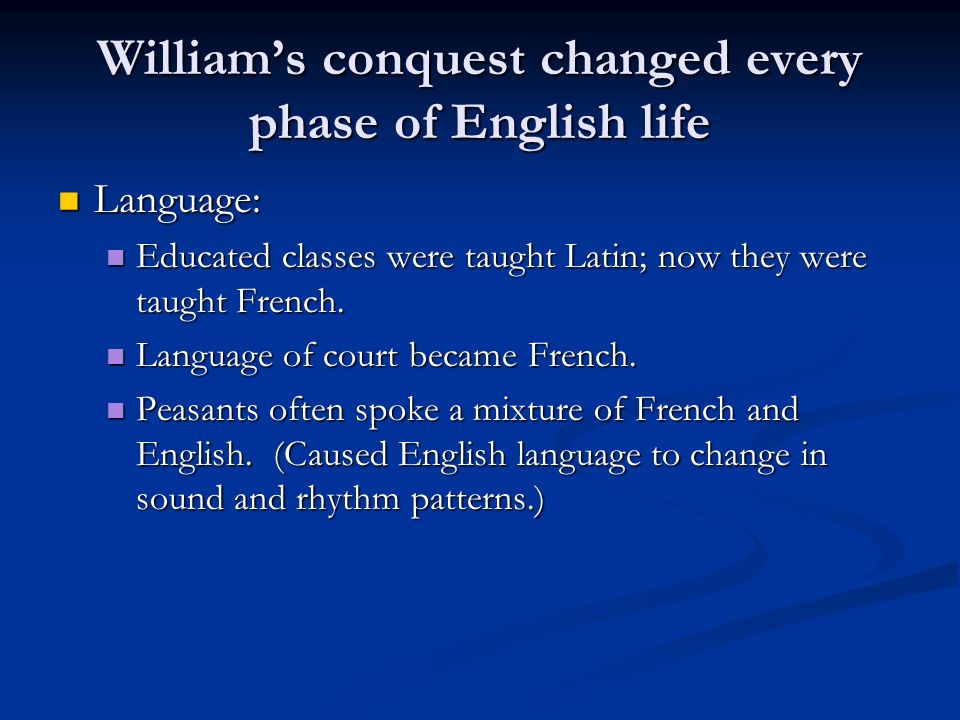 William's conquest changed every phase of English life

Language:

Educated classes were taught Latin; now they were taught French.

Language of court became French.

Peasants often spoke a mixture of French and English.  (Caused English language to change in sound and rhythm patterns.)